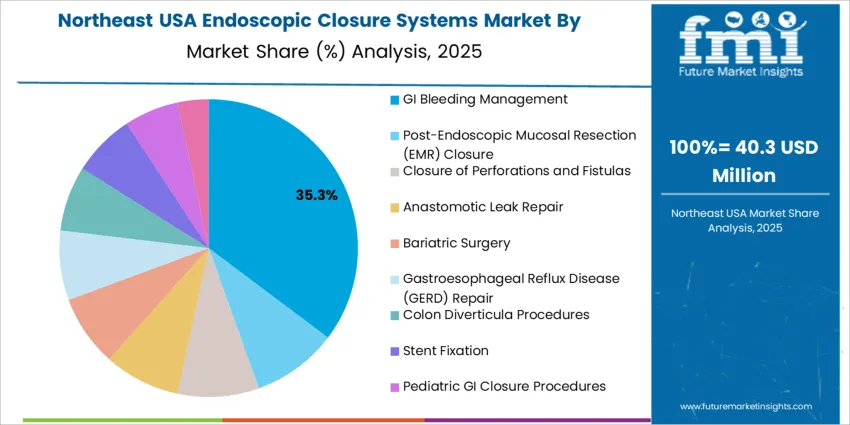 Northeast USA Endoscopic Closure Systems Market By Market Share (%) Analysis, 2025

35.3%

GI Bleeding Management

Post-Endoscopic Mucosal Resection (EMR) Closure

Closure of Perforations and Fistulas

Anastomotic Leak Repair

Bariatric Surgery

Gastroesophageal Reflux Disease (GERD) Repair

Colon Diverticula Procedures

Stent Fixation

Pediatric GI Closure Procedures

fmi
Future Market Insights

100%= 40.3 USD Million

Northeast USA Market Share Analysis, 2025

www.futuremarketinsights.com